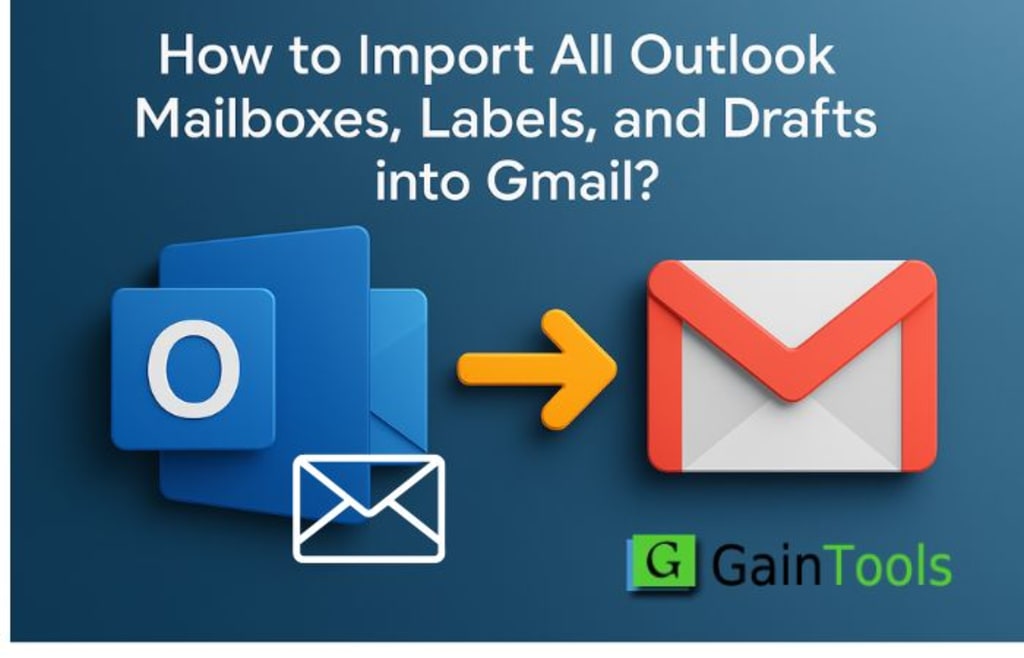 How to Import All Outlook Mailboxes, Labels, and Drafts into Gmail?

O

G GainTools